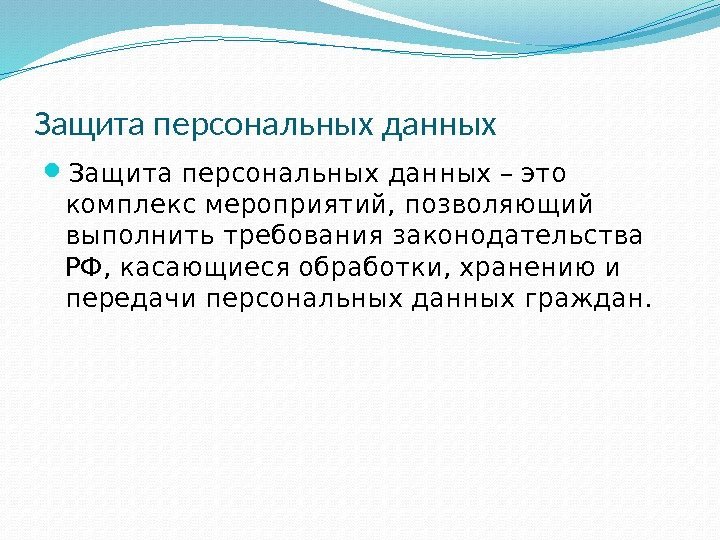 Защита персональных данных

Защита персональных данных – это комплекс мероприятий, позволяющий выполнить требования законодательства РФ, касающиеся обработки, хранению и передачи персональных данных граждан.